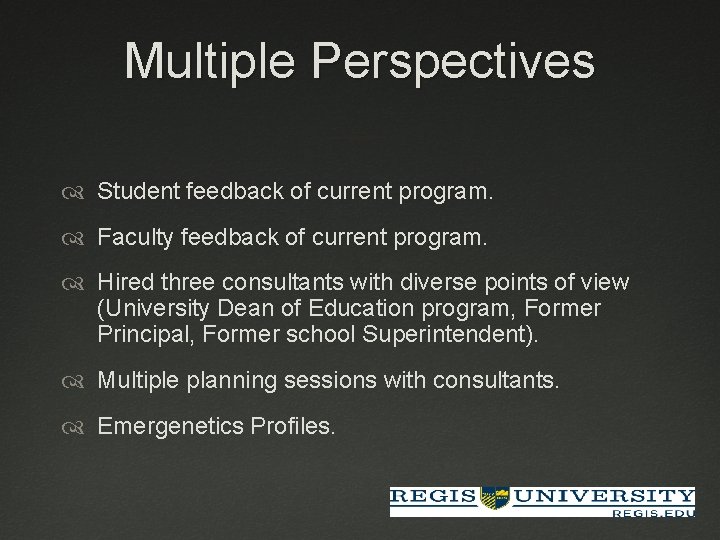 Multiple Perspectives

Student feedback of current program.

Faculty feedback of current program.

Hired three consultants with diverse points of view (University Dean of Education program, Former Principal, Former school Superintendent).

Multiple planning sessions with consultants.

Emergenetics Profiles.

REGIS UNIVERSITY
REGIS.EDU